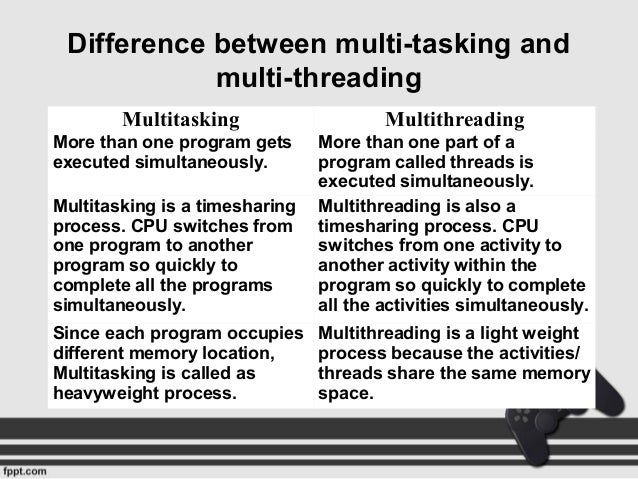 Difference between multi-tasking and multi-threading

| Multitasking | Multithreading |
|---|---|
| More than one program gets executed simultaneously. | More than one part of a program called threads is executed simultaneously. |
| Multitasking is a timesharing process. CPU switches from one program to another program so quickly to complete all the programs simultaneously. | Multithreading is also a timesharing process. CPU switches from one activity to another activity within the program so quickly to complete all the activities simultaneously. |
| Since each program occupies different memory location, Multitasking is called as heavyweight process. | Multithreading is a light weight process because the activities/ threads share the same memory space. |

fppt.com